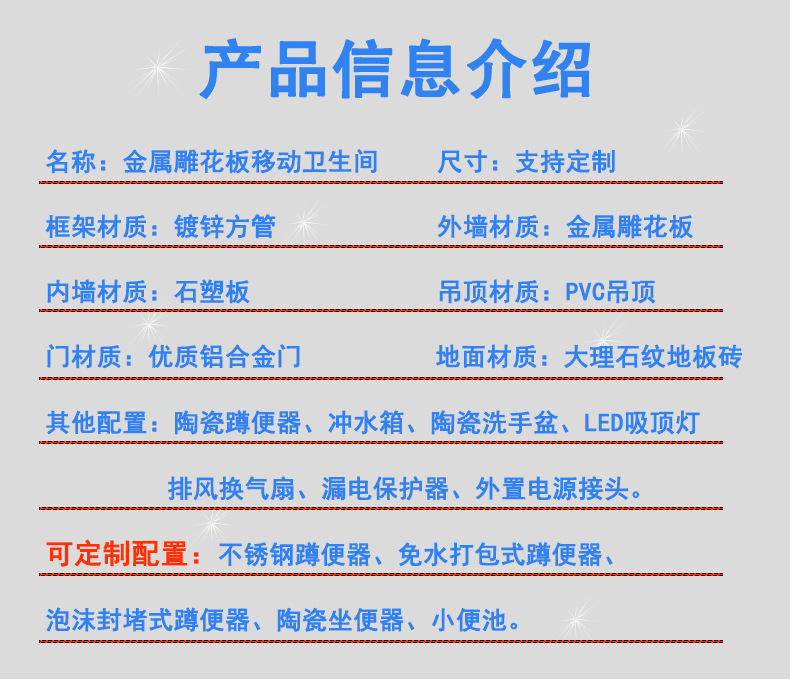 产品信息介绍

名称：金属雕花板移动卫生间　　尺寸：支持定制

框架材质：镀锌方管　　外墙材质：金属雕花板

内墙材质：石塑板　　吊顶材质：PVC吊顶

门材质：优质铝合金门　　地面材质：大理石纹地板砖

其他配置：陶瓷蹲便器、冲水箱、陶瓷洗手盆、LED吸顶灯

排风换气扇、漏电保护器、外置电源接头。

可定制配置：不锈钢蹲便器、免水打包式蹲便器、

泡沫封堵式蹲便器、陶瓷坐便器、小便池。